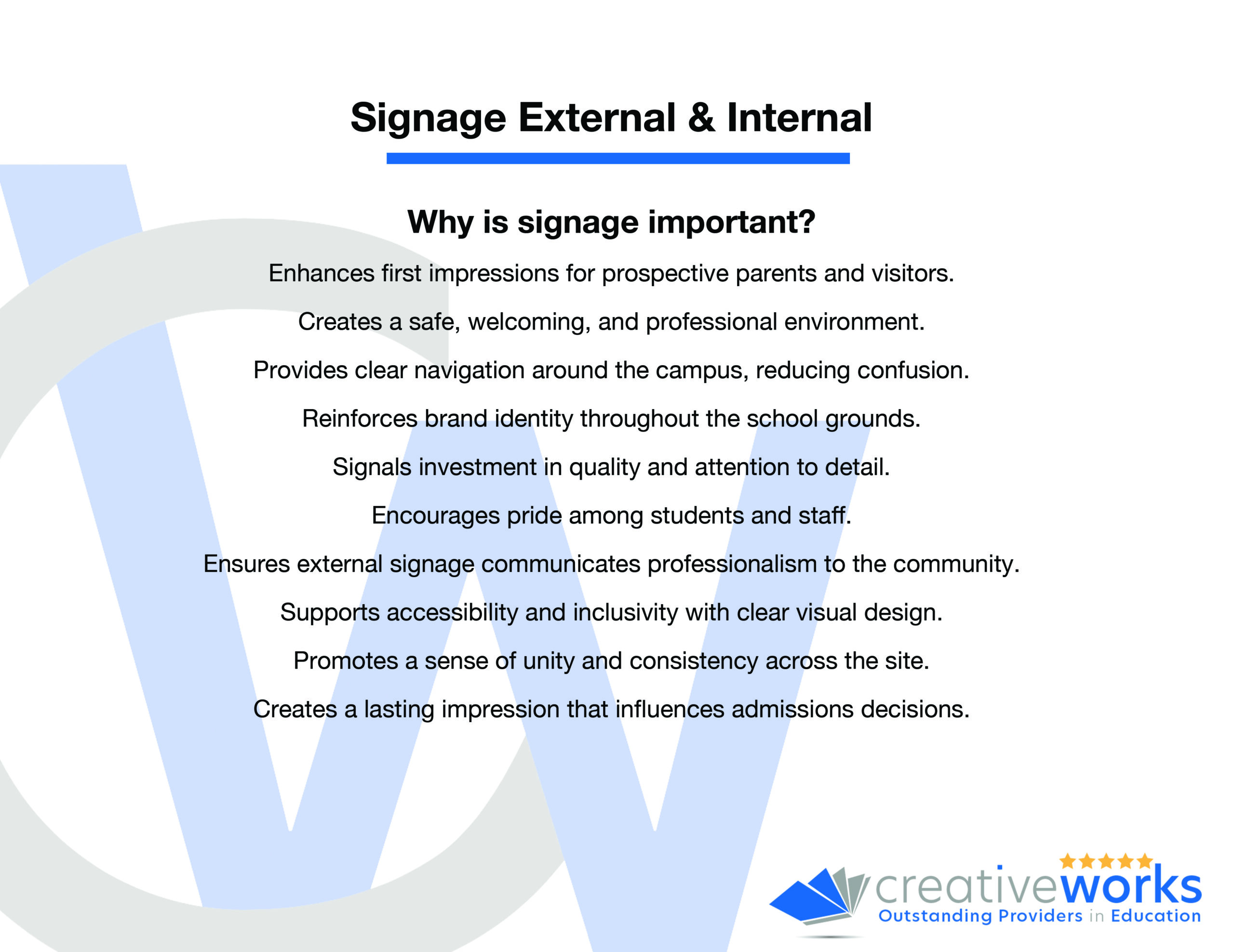 Signage External & Internal

Why is signage important?

Enhances first impressions for prospective parents and visitors.

Creates a safe, welcoming, and professional environment.

Provides clear navigation around the campus, reducing confusion.

Reinforces brand identity throughout the school grounds.

Signals investment in quality and attention to detail.

Encourages pride among students and staff.

Ensures external signage communicates professionalism to the community.

Supports accessibility and inclusivity with clear visual design.

Promotes a sense of unity and consistency across the site.

Creates a lasting impression that influences admissions decisions.

creativeworks
Outstanding Providers in Education